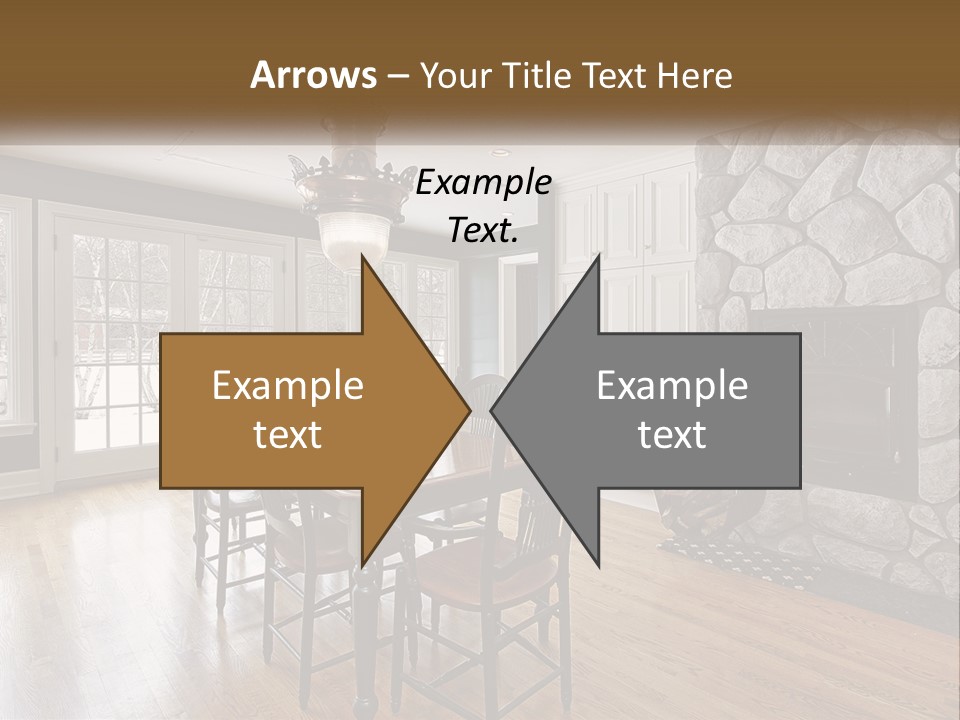 Arrows – Your Title Text Here

Example Text.

Example text

Example text